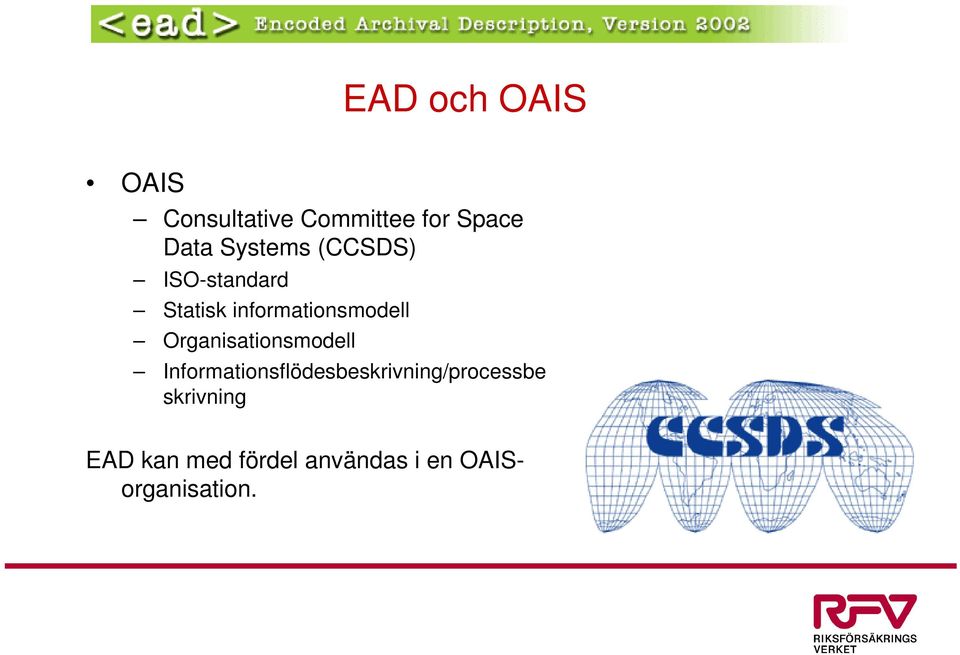 <ead> Encoded Archival Description, Version 2002

EAD och OAIS

• OAIS
– Consultative Committee for Space Data Systems (CCSDS)
– ISO-standard
– Statisk informationsmodell
– Organisationsmodell
– Informationsflödesbeskrivning/processbeskrivning

EAD kan med fördel användas i en OAIS-organisation.

CCSDS

RFV
RIKSFÖRSÄKRINGS VERKET